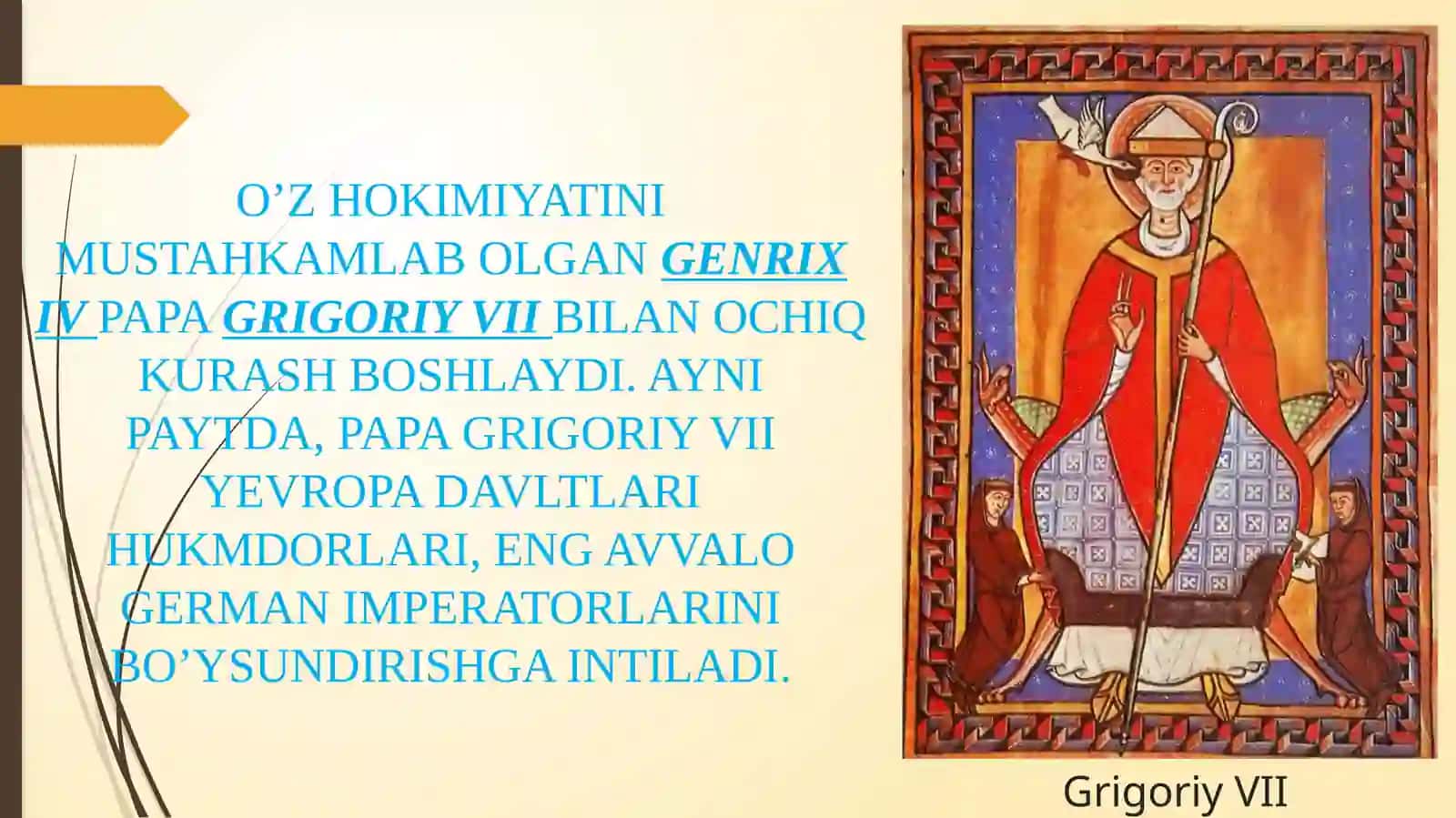 O’Z HOKIMIYATINI MUSTAHKAMLAB OLGAN GENRIX IV PAPA GRIGORIY VII BILAN OCHIQ KURASH BOSHLAYDI. AYNI PAYTDA, PAPA GRIGORIY VII YEVROPA DAVLTLARI HUKMDORLARI, ENG AVVALO GERMAN IMPERATORLARINI BO’YSUNDIRISHGA INTILADI.

Grigoriy VII